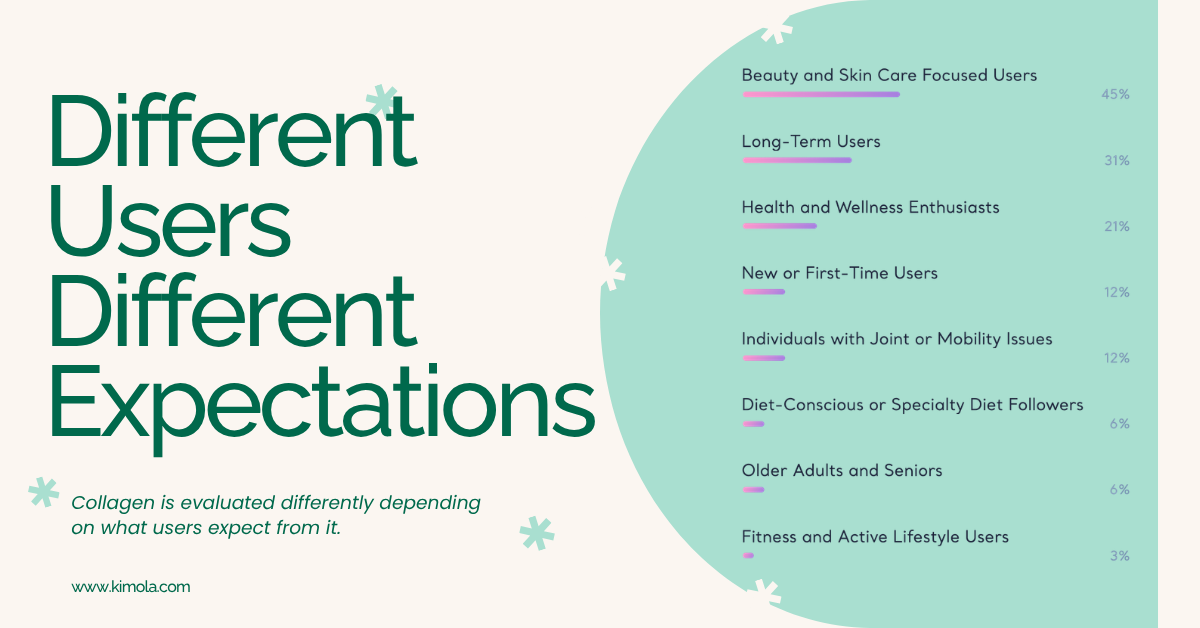 Different Users Different Expectations

Collagen is evaluated differently depending on what users expect from it.

www.kimola.com

Beauty and Skin Care Focused Users
45%

Long-Term Users
31%

Health and Wellness Enthusiasts
21%

New or First-Time Users
12%

Individuals with Joint or Mobility Issues
12%

Diet-Conscious or Specialty Diet Followers
6%

Older Adults and Seniors
6%

Fitness and Active Lifestyle Users
3%